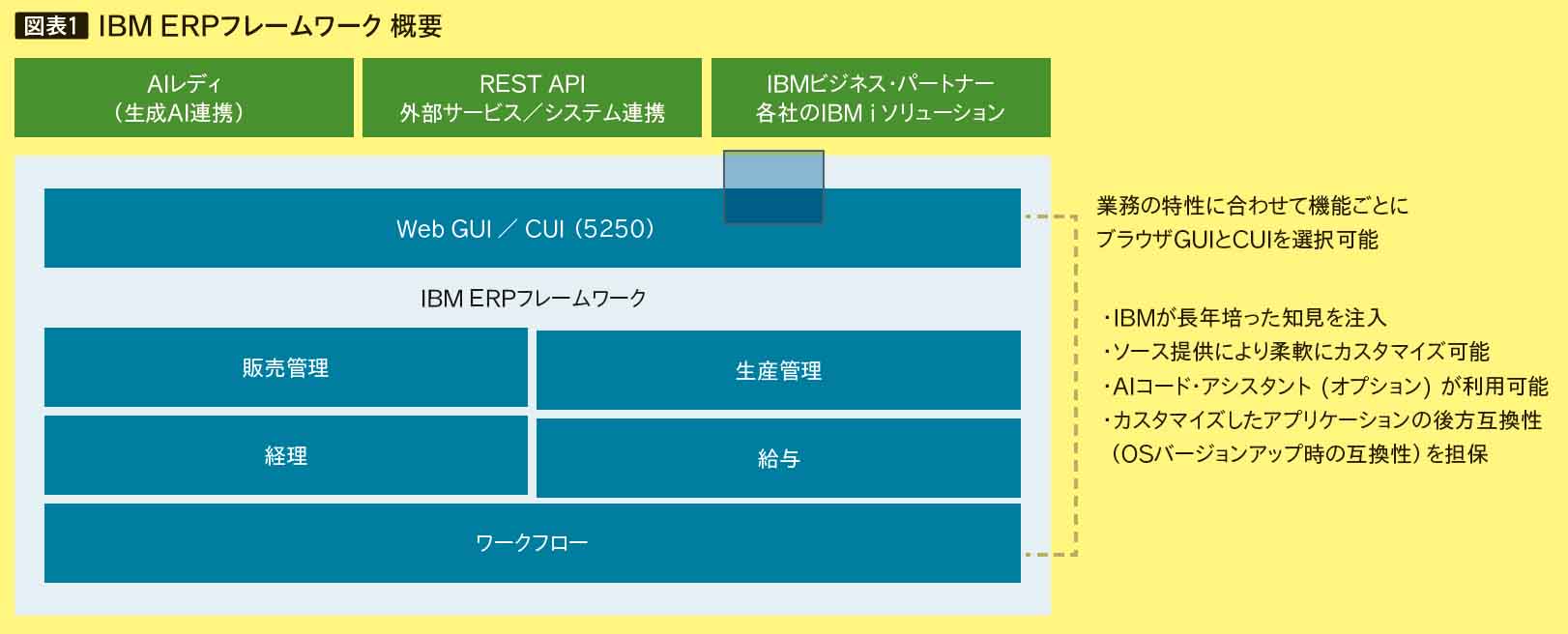 図表1 IBM ERPフレームワーク 概要

AIレディ
（生成AI連携）

REST API
外部サービス／システム連携

IBMビジネス・パートナー
各社のIBM i ソリューション

Web GUI ／ CUI（5250）

IBM ERPフレームワーク

販売管理

生産管理

経理

給与

ワークフロー

業務の特性に合わせて機能ごとに
ブラウザGUIとCUIを選択可能

・IBMが長年培った知見を注入
・ソース提供により柔軟にカスタマイズ可能
・AIコード・アシスタント（オプション）が利用可能
・カスタマイズしたアプリケーションの後方互換性
（OSバージョンアップ時の互換性）を担保